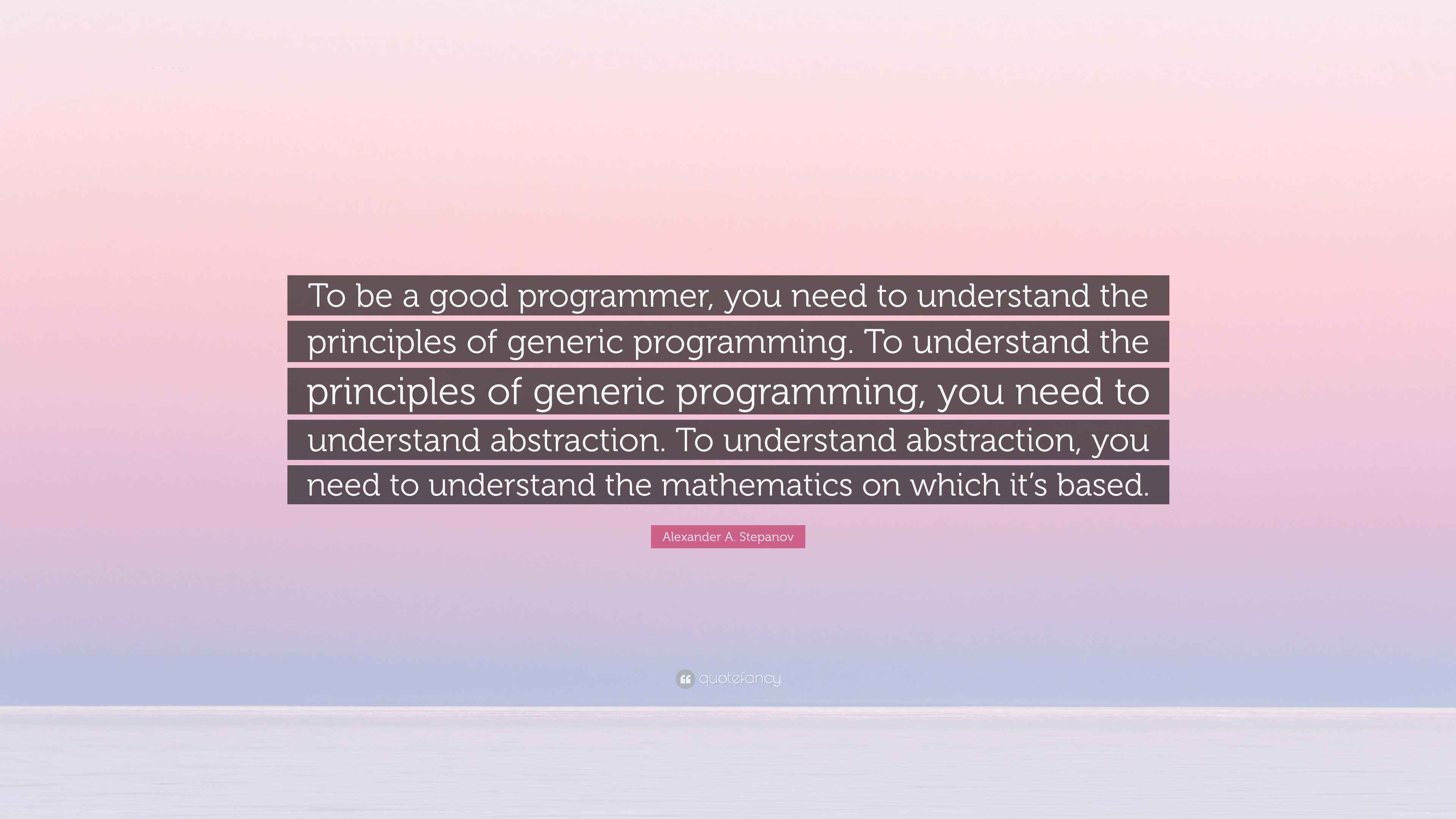 To be a good programmer, you need to understand the principles of generic programming. To understand the principles of generic programming, you need to understand abstraction. To understand abstraction, you need to understand the mathematics on which it's based.

Alexander A. Stepanov

quotefancy